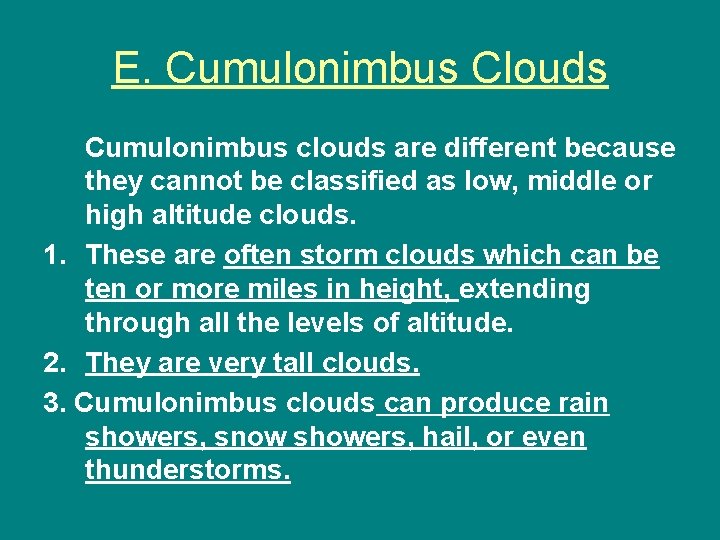 E. Cumulonimbus Clouds

Cumulonimbus clouds are different because they cannot be classified as low, middle or high altitude clouds.

1. These are often storm clouds which can be ten or more miles in height, extending through all the levels of altitude.

2. They are very tall clouds.

3. Cumulonimbus clouds can produce rain showers, snow showers, hail, or even thunderstorms.